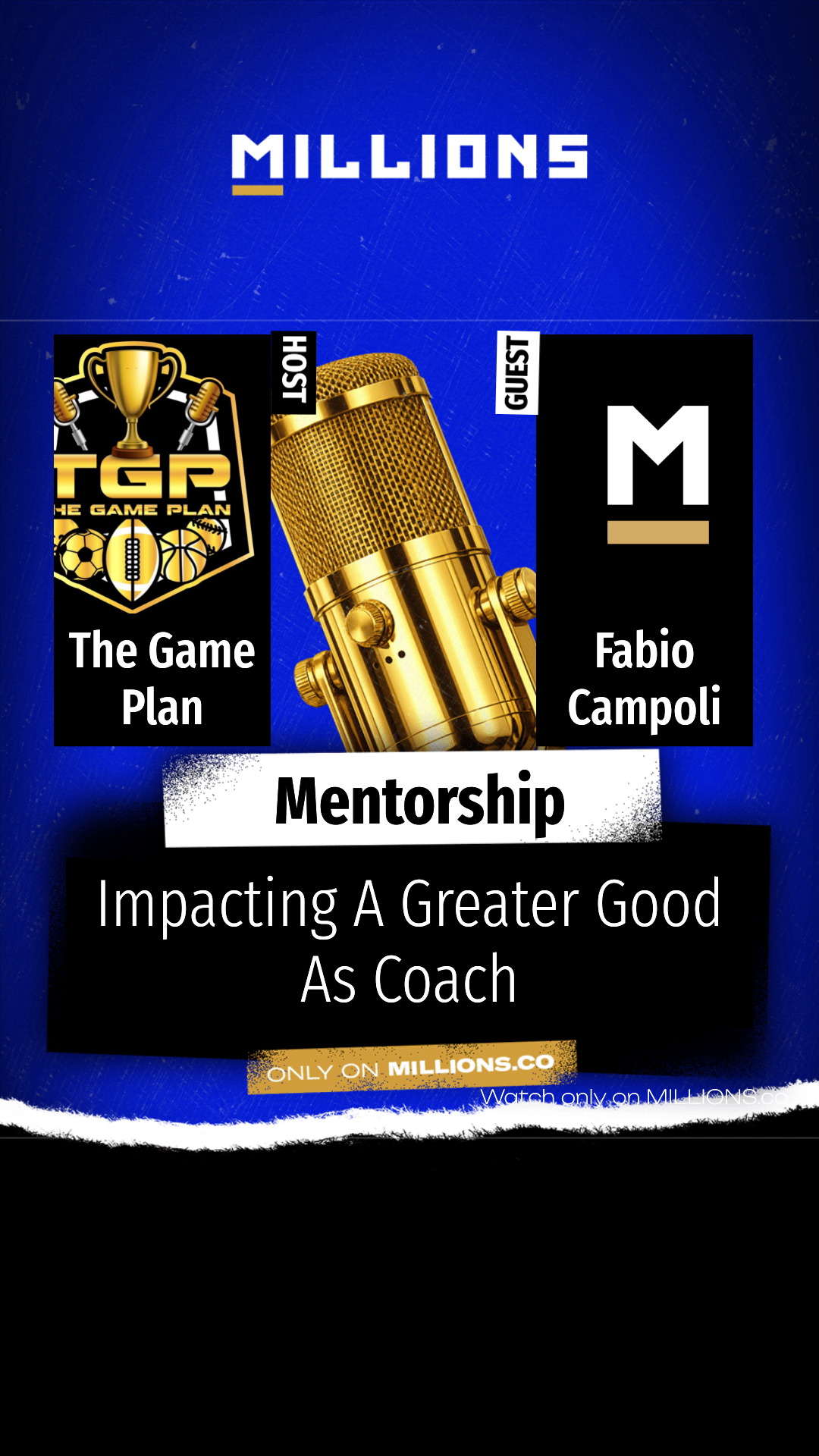 MILLIONS

TGP
HE GAME PLAN

The Game Plan

HOST

GUEST

M

Fabio Campoli

Mentorship

Impacting A Greater Good As Coach

ONLY ON MILLIONS.CO

Watch only on MILLIONS.co